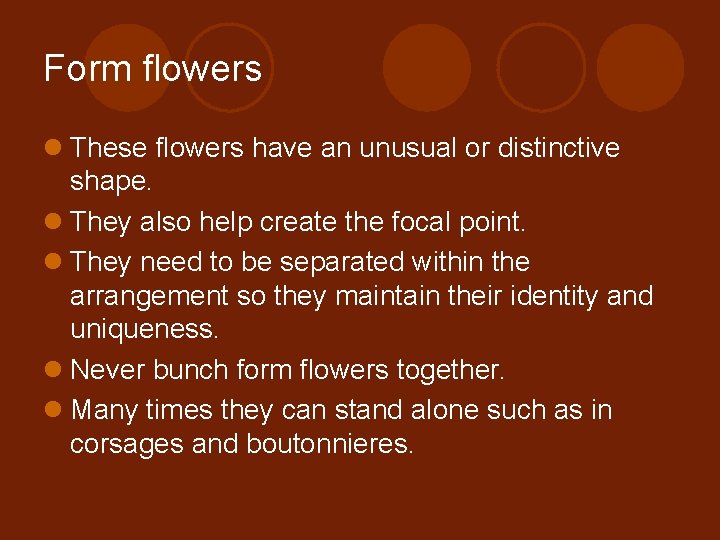 Form flowers

- These flowers have an unusual or distinctive shape.
- They also help create the focal point.
- They need to be separated within the arrangement so they maintain their identity and uniqueness.
- Never bunch form flowers together.
- Many times they can stand alone such as in corsages and boutonnieres.